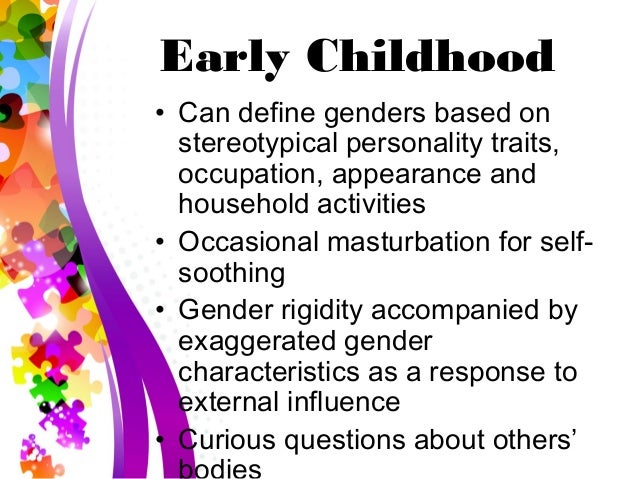 Early Childhood

• Can define genders based on stereotypical personality traits, occupation, appearance and household activities
• Occasional masturbation for self-soothing
• Gender rigidity accompanied by exaggerated gender characteristics as a response to external influence
• Curious questions about others' bodies